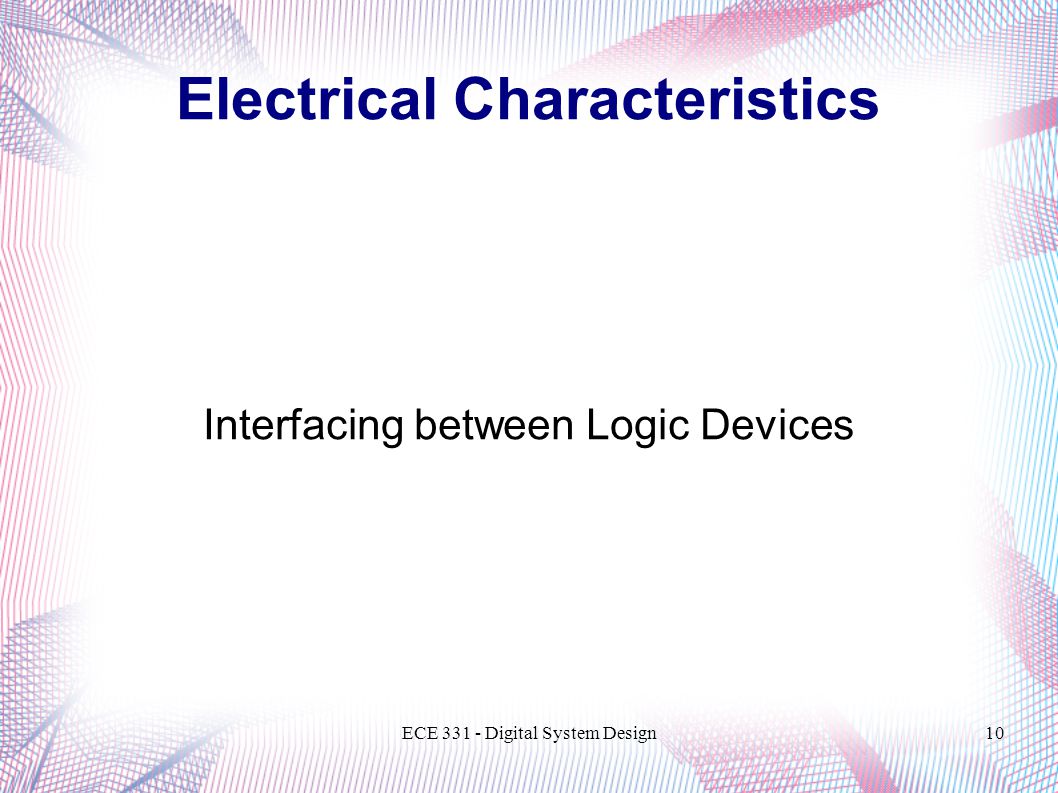 Electrical Characteristics

Interfacing between Logic Devices

ECE 331 - Digital System Design

10